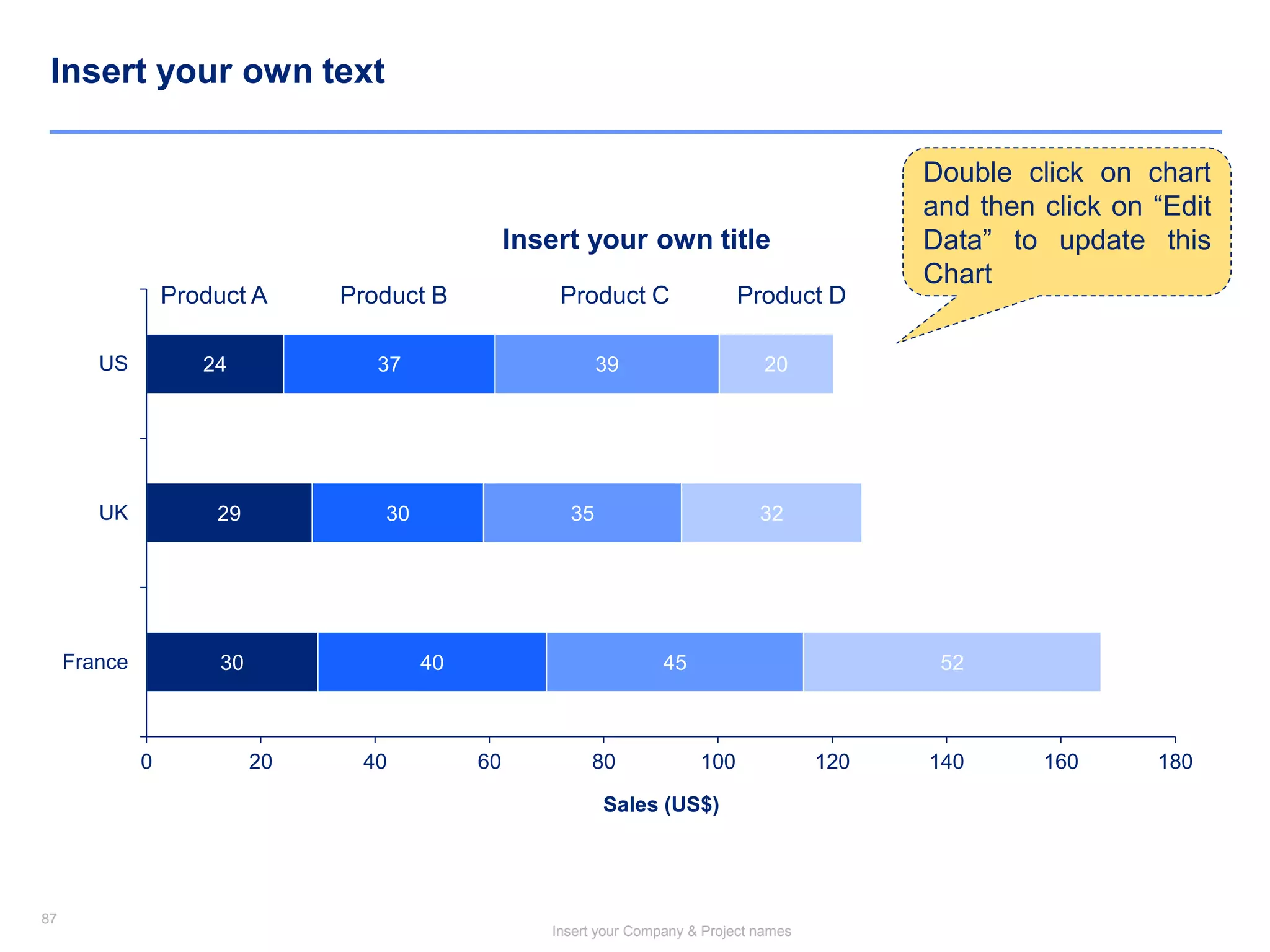 Insert your own text

Double click on chart and then click on “Edit Data” to update this Chart

Insert your own title

Product A Product B Product C Product D

US 24 37 39 20

UK 29 30 35 32

France 30 40 45 52

0 20 40 60 80 100 120 140 160 180

Sales (US$)

87

Insert your Company & Project names